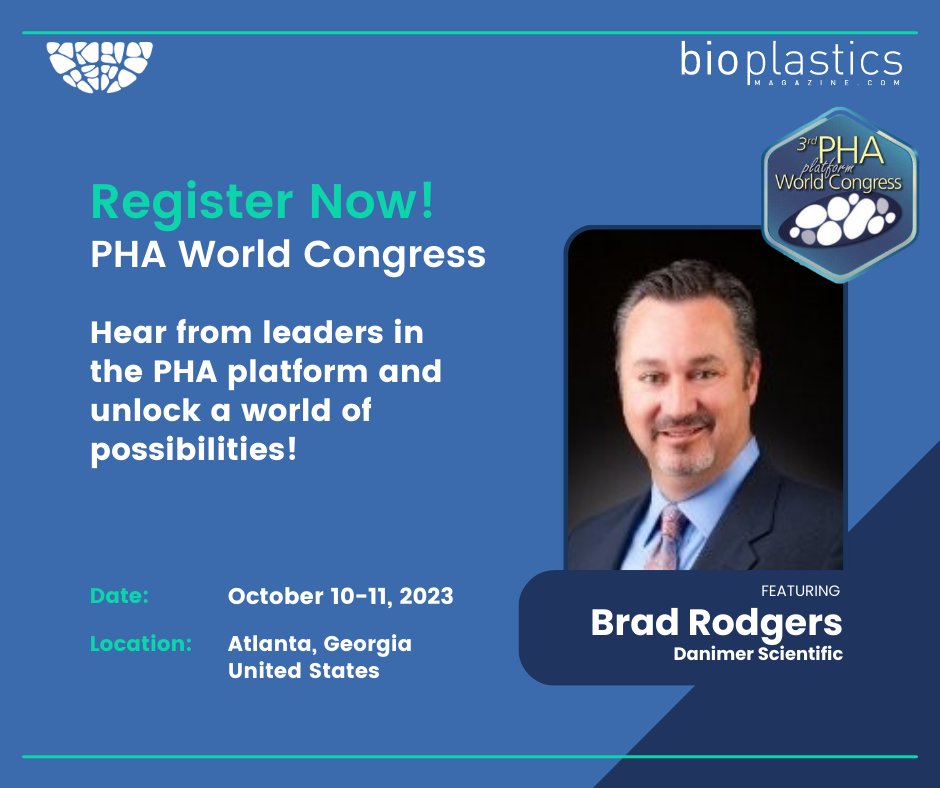 bioplastics
MAGAZINE.COM

3rd PHA platform World Congress

Register Now!
PHA World Congress

Hear from leaders in the PHA platform and unlock a world of possibilities!

Date: October 10-11, 2023

Location: Atlanta, Georgia United States

FEATURING
Brad Rodgers
Danimer Scientific